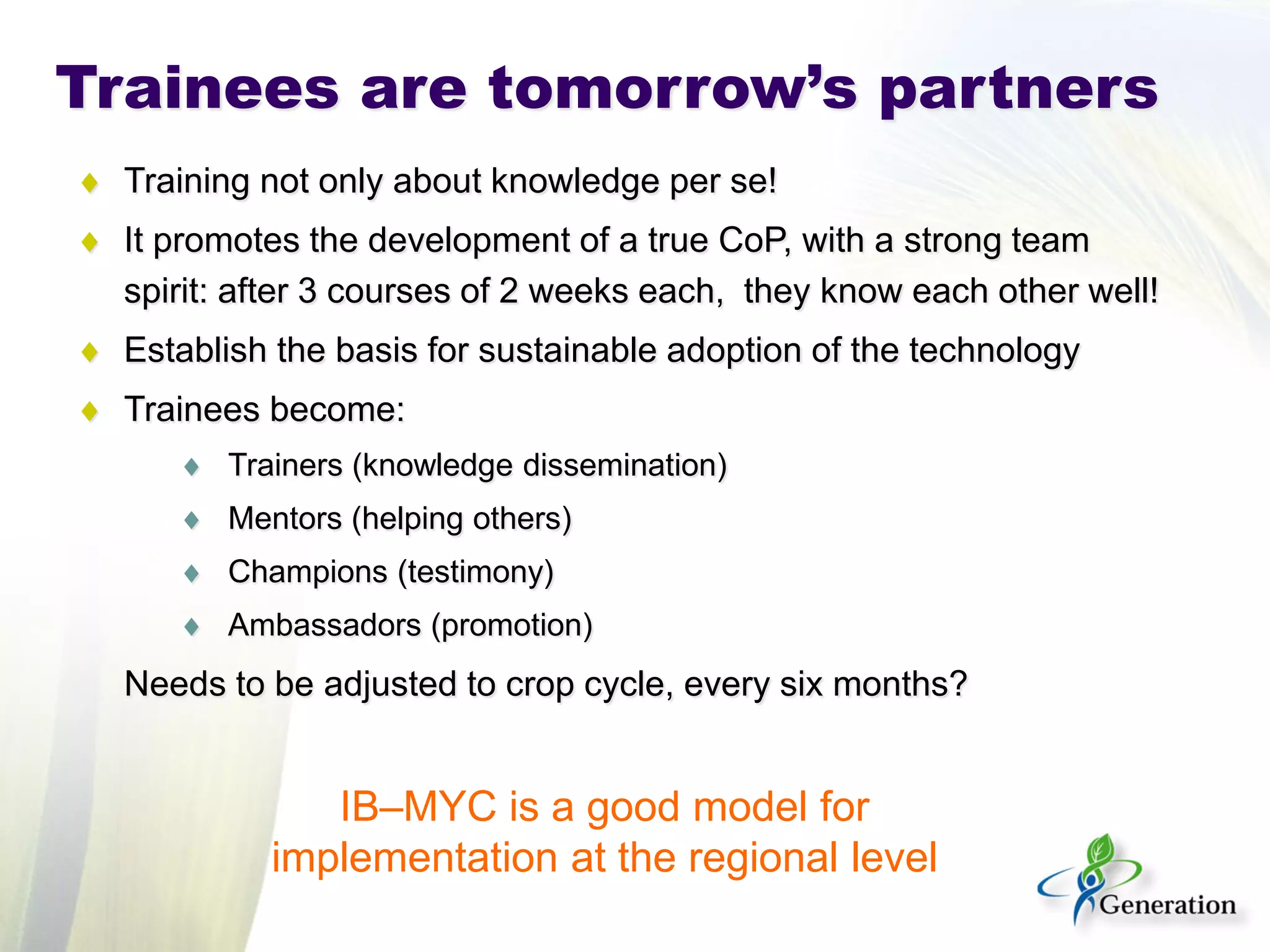 Trainees are tomorrow's partners

♦ Training not only about knowledge per se!

♦ It promotes the development of a true CoP, with a strong team spirit: after 3 courses of 2 weeks each, they know each other well!

♦ Establish the basis for sustainable adoption of the technology

♦ Trainees become:

♦ Trainers (knowledge dissemination)

♦ Mentors (helping others)

♦ Champions (testimony)

♦ Ambassadors (promotion)

Needs to be adjusted to crop cycle, every six months?

IB–MYC is a good model for implementation at the regional level

Generation